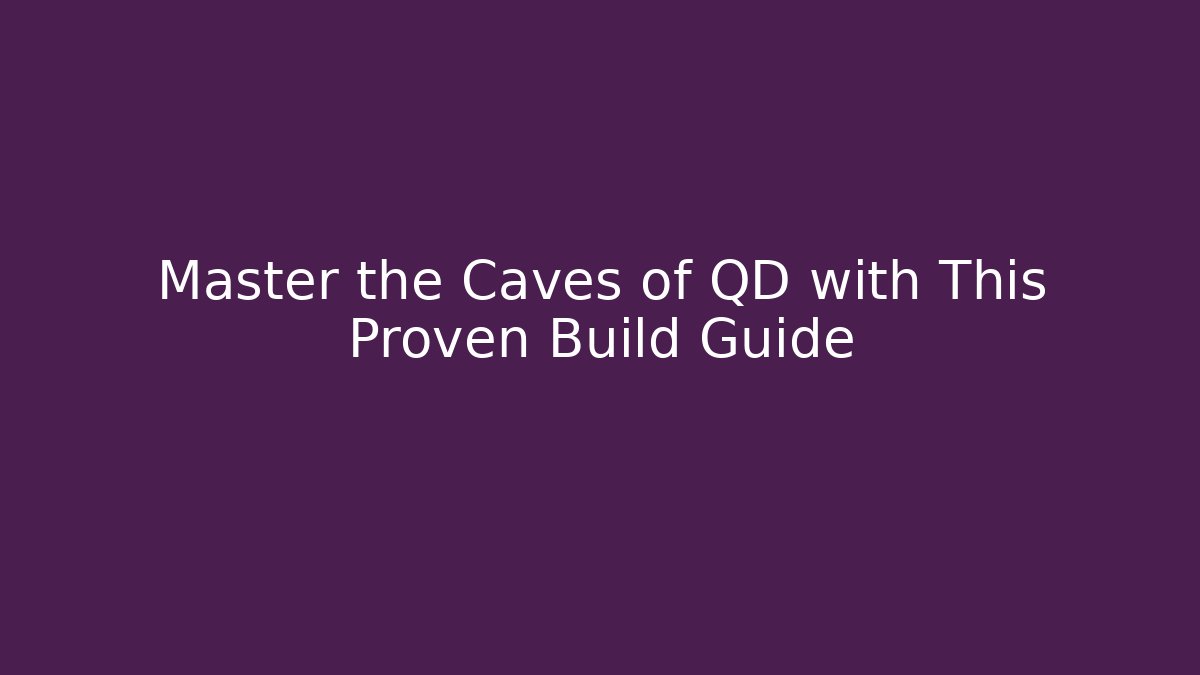 Master the Caves of QD with This Proven Build Guide